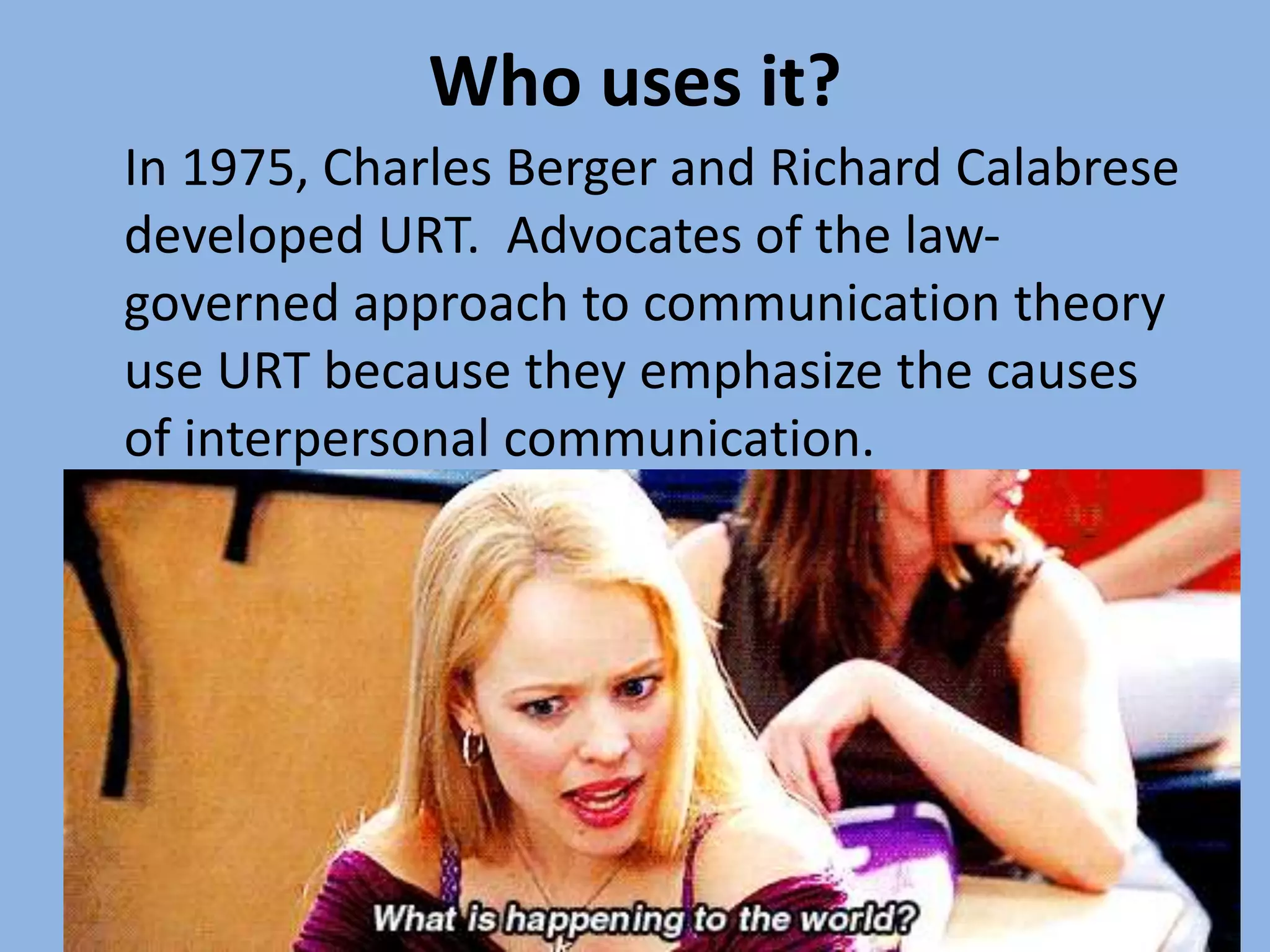 Who uses it?

In 1975, Charles Berger and Richard Calabrese developed URT. Advocates of the law-governed approach to communication theory use URT because they emphasize the causes of interpersonal communication.

What is happening to the world?